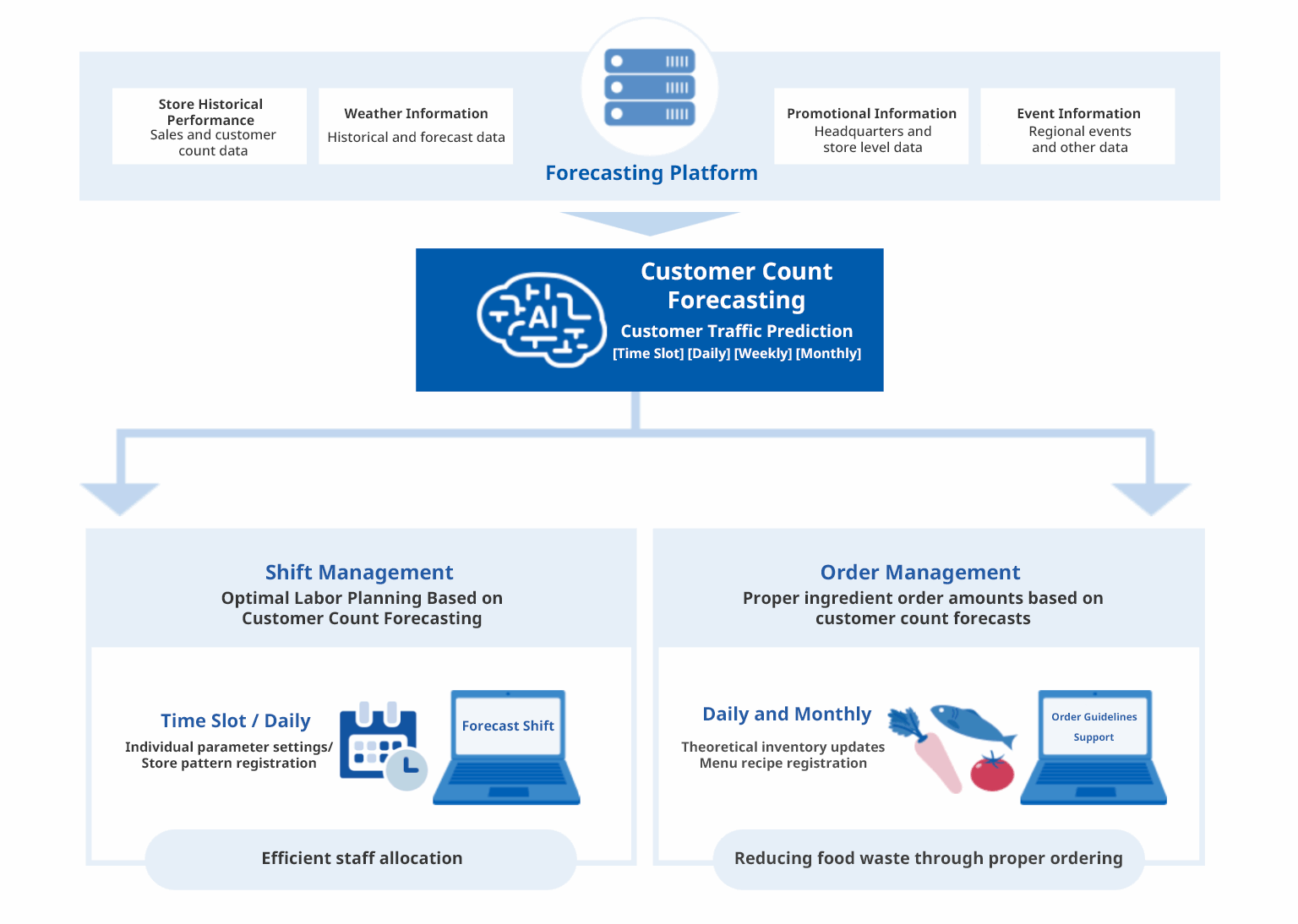 Store Historical Performance
Sales and customer count data

Weather Information
Historical and forecast data

Forecasting Platform

Promotional Information
Headquarters and store level data

Event Information
Regional events and other data

AI

Customer Count Forecasting
Customer Traffic Prediction
[Time Slot] [Daily] [Weekly] [Monthly]

Shift Management
Optimal Labor Planning Based on Customer Count Forecasting

Time Slot / Daily
Individual parameter settings/ Store pattern registration

Forecast Shift

Efficient staff allocation

Order Management
Proper ingredient order amounts based on customer count forecasts

Daily and Monthly
Theoretical inventory updates
Menu recipe registration

Order Guidelines Support

Reducing food waste through proper ordering